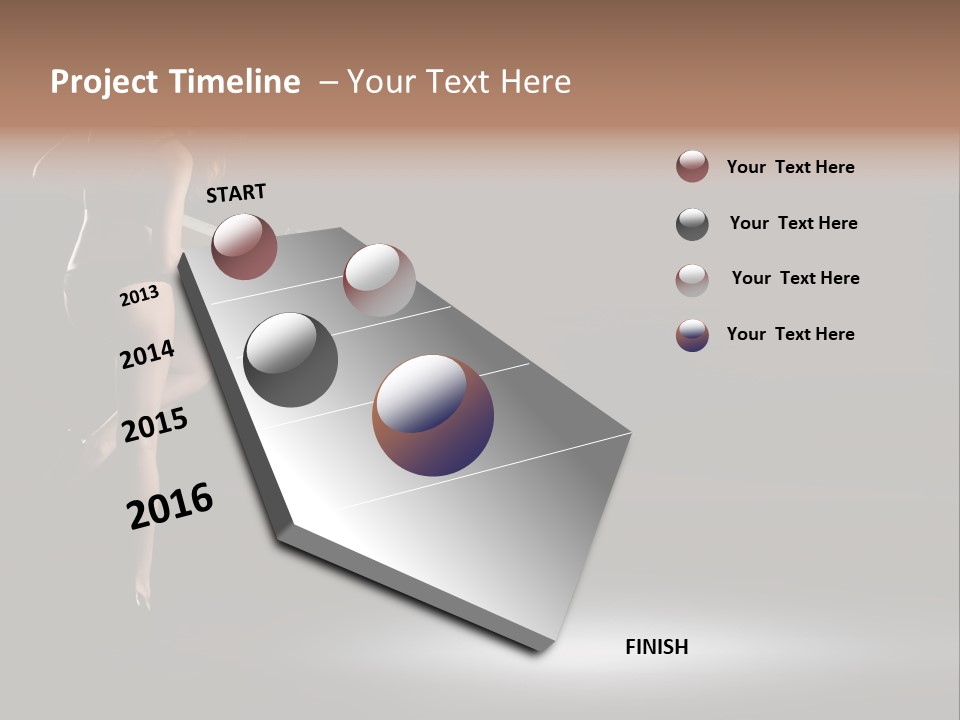 Project Timeline – Your Text Here

START

2013

2014

2015

2016

FINISH

Your Text Here

Your Text Here

Your Text Here

Your Text Here